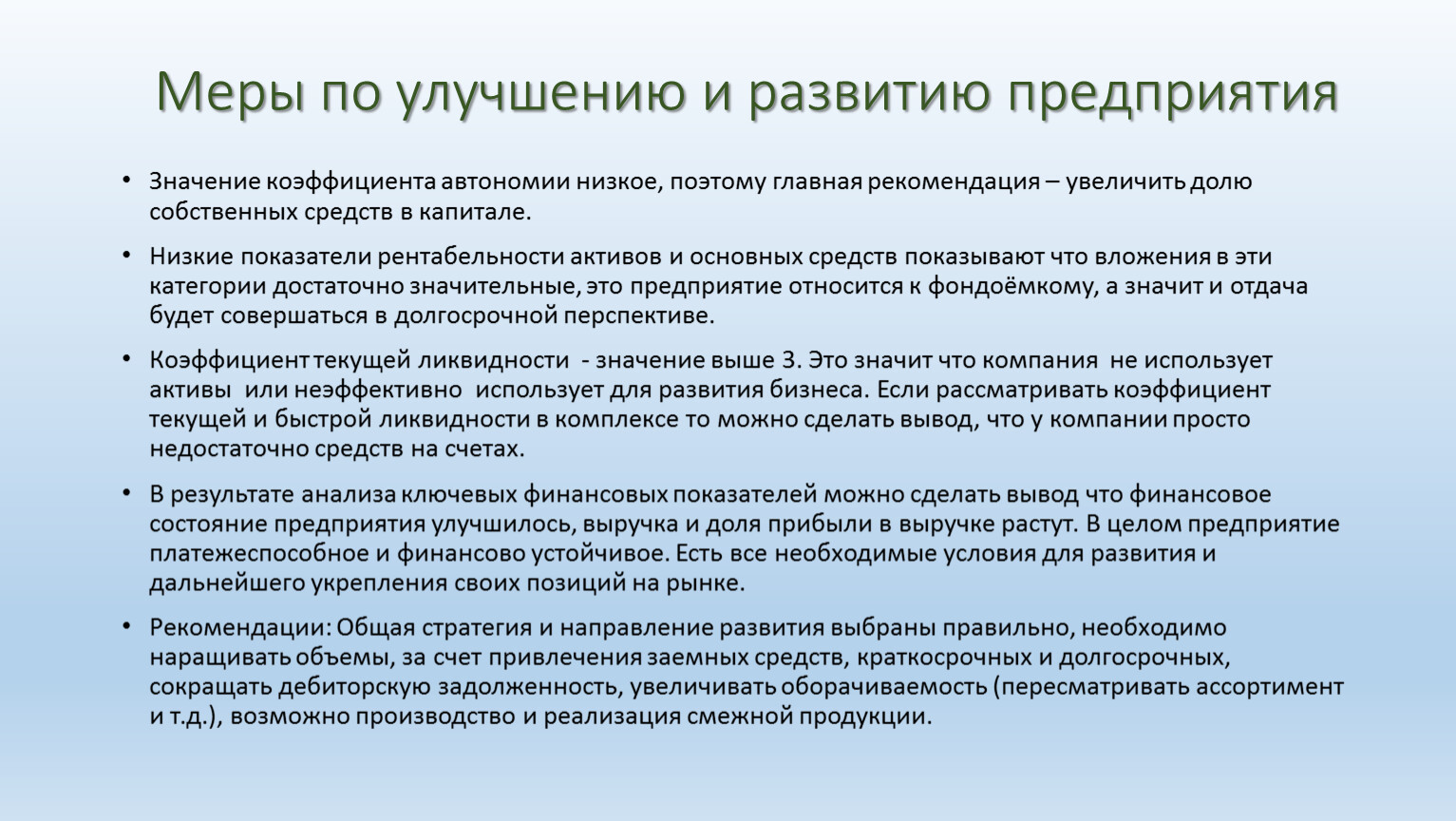 Меры по улучшению и развитию предприятия

• Значение коэффициента автономии низкое, поэтому главная рекомендация – увеличить долю собственных средств в капитале.

• Низкие показатели рентабельности активов и основных средств показывают что вложения в эти категории достаточно значительные, это предприятие относится к фондоёмкому, а значит и отдача будет совершаться в долгосрочной перспективе.

• Коэффициент текущей ликвидности - значение выше 3. Это значит что компания не использует активы или неэффективно использует для развития бизнеса. Если рассматривать коэффициент текущей и быстрой ликвидности в комплексе то можно сделать вывод, что у компании просто недостаточно средств на счетах.

• В результате анализа ключевых финансовых показателей можно сделать вывод что финансовое состояние предприятия улучшилось, выручка и доля прибыли в выручке растут. В целом предприятие платежеспособное и финансово устойчивое. Есть все необходимые условия для развития и дальнейшего укрепления своих позиций на рынке.

• Рекомендации: Общая стратегия и направление развития выбраны правильно, необходимо наращивать объемы, за счет привлечения заемных средств, краткосрочных и долгосрочных, сокращать дебиторскую задолженность, увеличивать оборачиваемость (пересматривать ассортимент и т.д.), возможно производство и реализация смежной продукции.